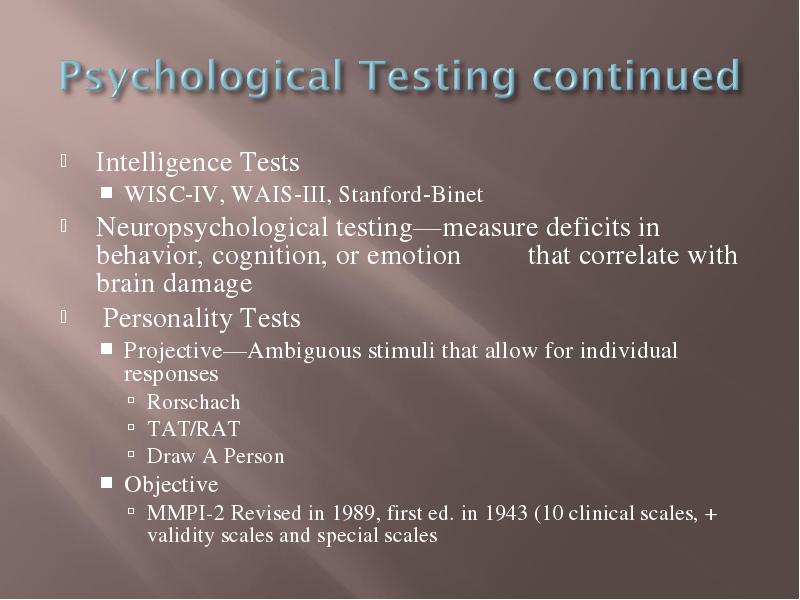 Psychological Testing continued

Intelligence Tests

WISC-IV, WAIS-III, Stanford-Binet

Neuropsychological testing—measure deficits in behavior, cognition, or emotion that correlate with brain damage

Personality Tests

Projective—Ambiguous stimuli that allow for individual responses

Rorschach

TAT/RAT

Draw A Person

Objective

MMPI-2 Revised in 1989, first ed. in 1943 (10 clinical scales, + validity scales and special scales